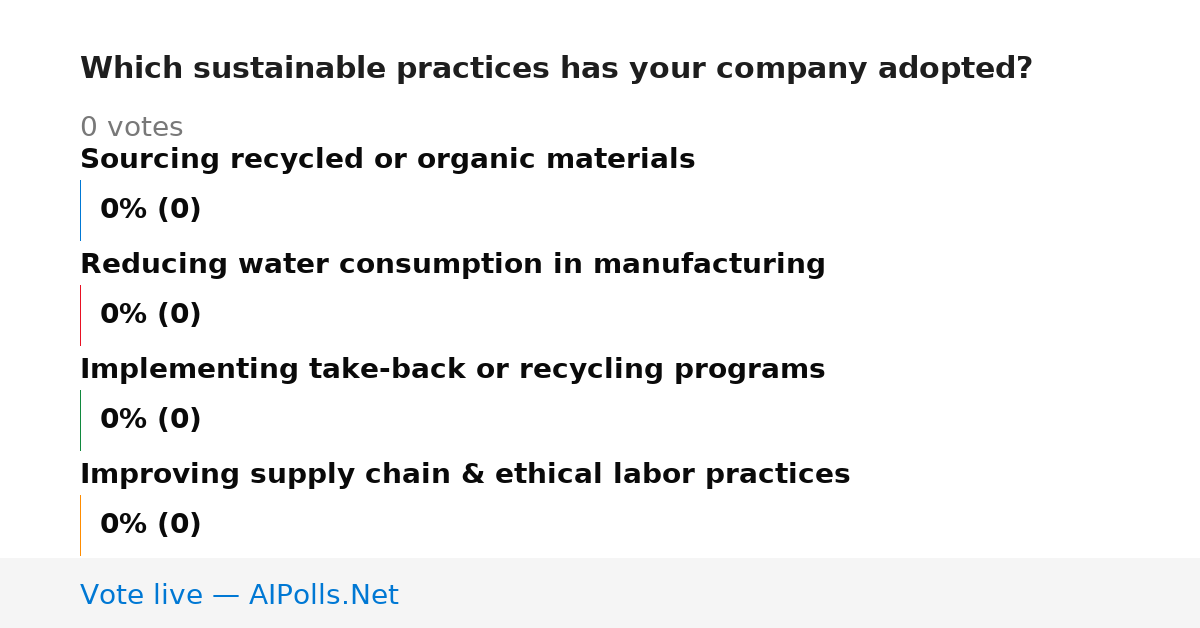 Which sustainable practices has your company adopted?

0 votes

Sourcing recycled or organic materials

0% (0)

Reducing water consumption in manufacturing

0% (0)

Implementing take-back or recycling programs

0% (0)

Improving supply chain & ethical labor practices

0% (0)

Vote live — AIPolls.Net